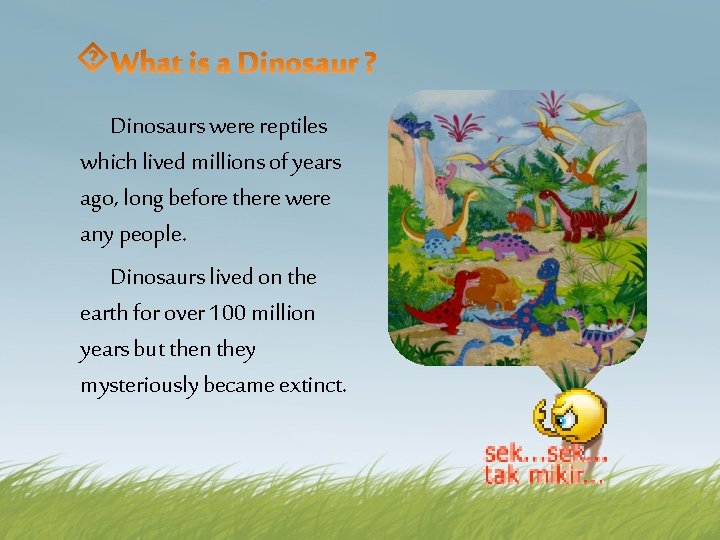 What is a Dinosaur ?

Dinosaurs were reptiles which lived millions of years ago, long before there were any people.

Dinosaurs lived on the earth for over 100 million years but then they mysteriously became extinct.

sek...sek... tak mikir...